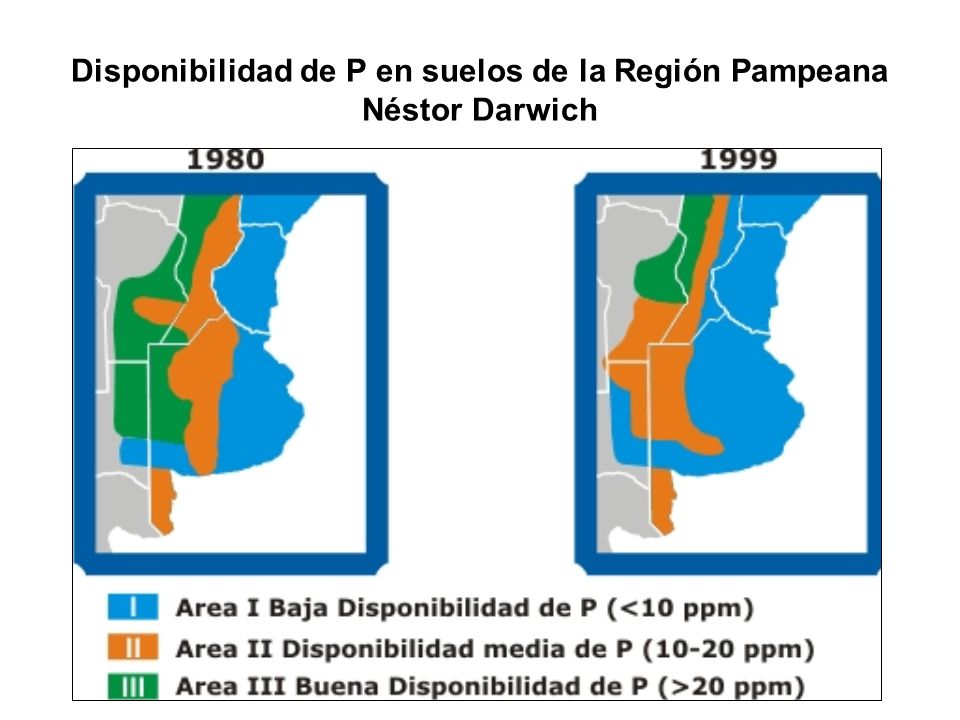 Disponibilidad de P en suelos de la Región Pampeana
Néstor Darwich

1980

1999

I Area I Baja Disponibilidad de P (<10 ppm)
II Area II Disponibilidad media de P (10-20 ppm)
III Area III Buena Disponibilidad de P (>20 ppm)